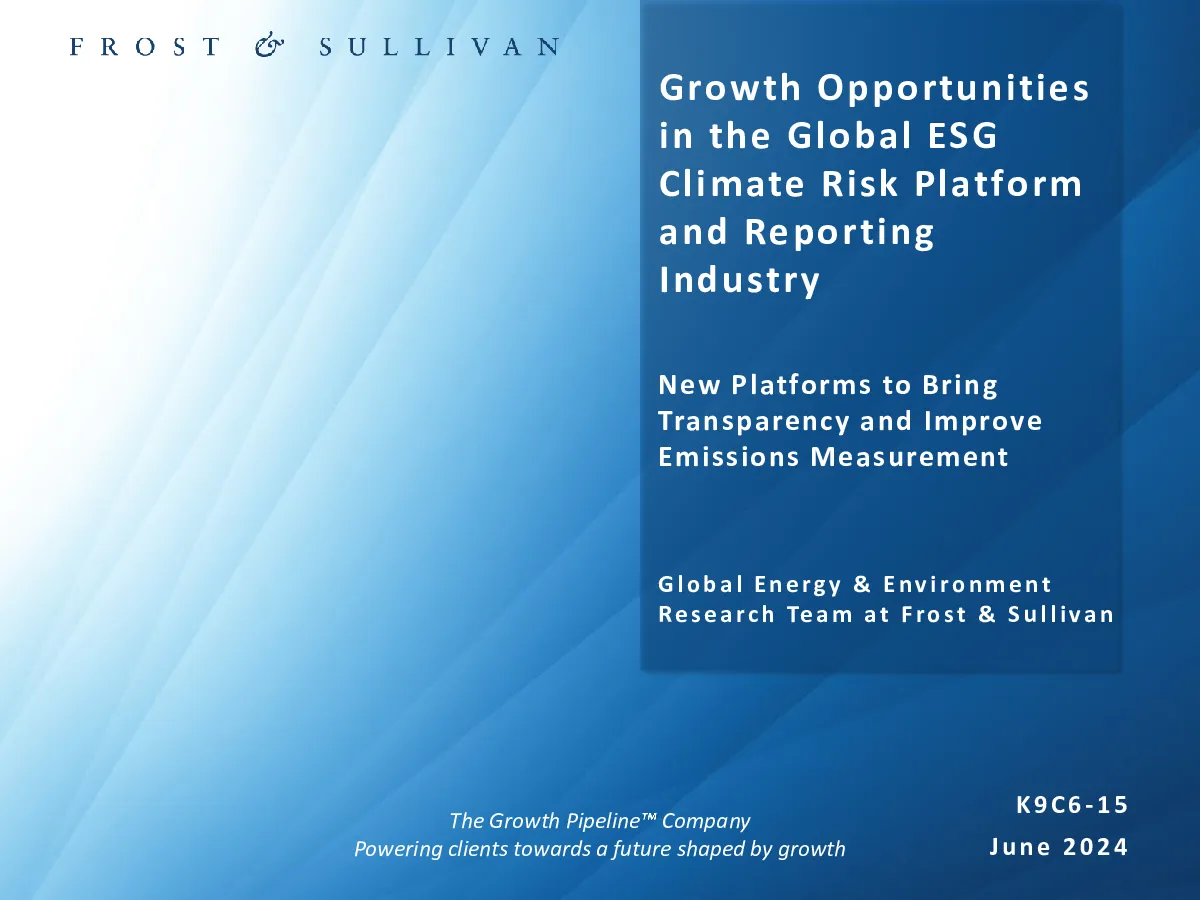 FROST & SULLIVAN

Growth Opportunities in the Global ESG Climate Risk Platform and Reporting Industry

New Platforms to Bring Transparency and Improve Emissions Measurement

Global Energy & Environment Research Team at Frost & Sullivan

The Growth Pipeline™ Company
Powering clients towards a future shaped by growth

K9C6-15

June 2024